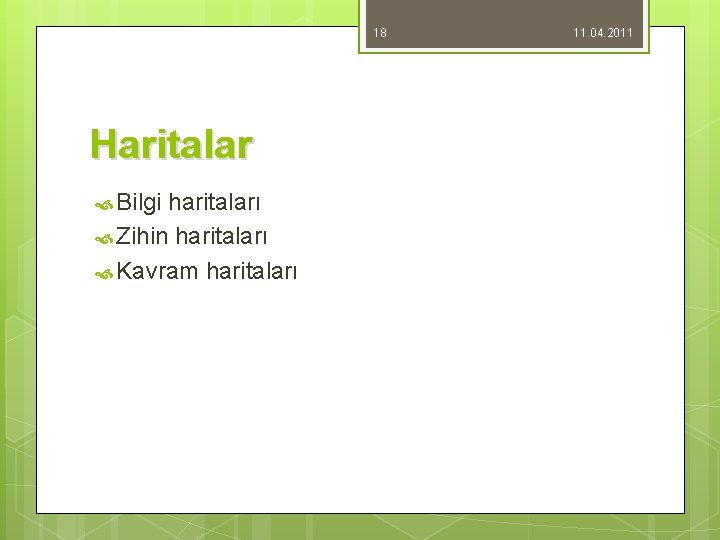 18 11.04.2011

Haritalar

Bilgi haritaları
Zihin haritaları
Kavram haritaları